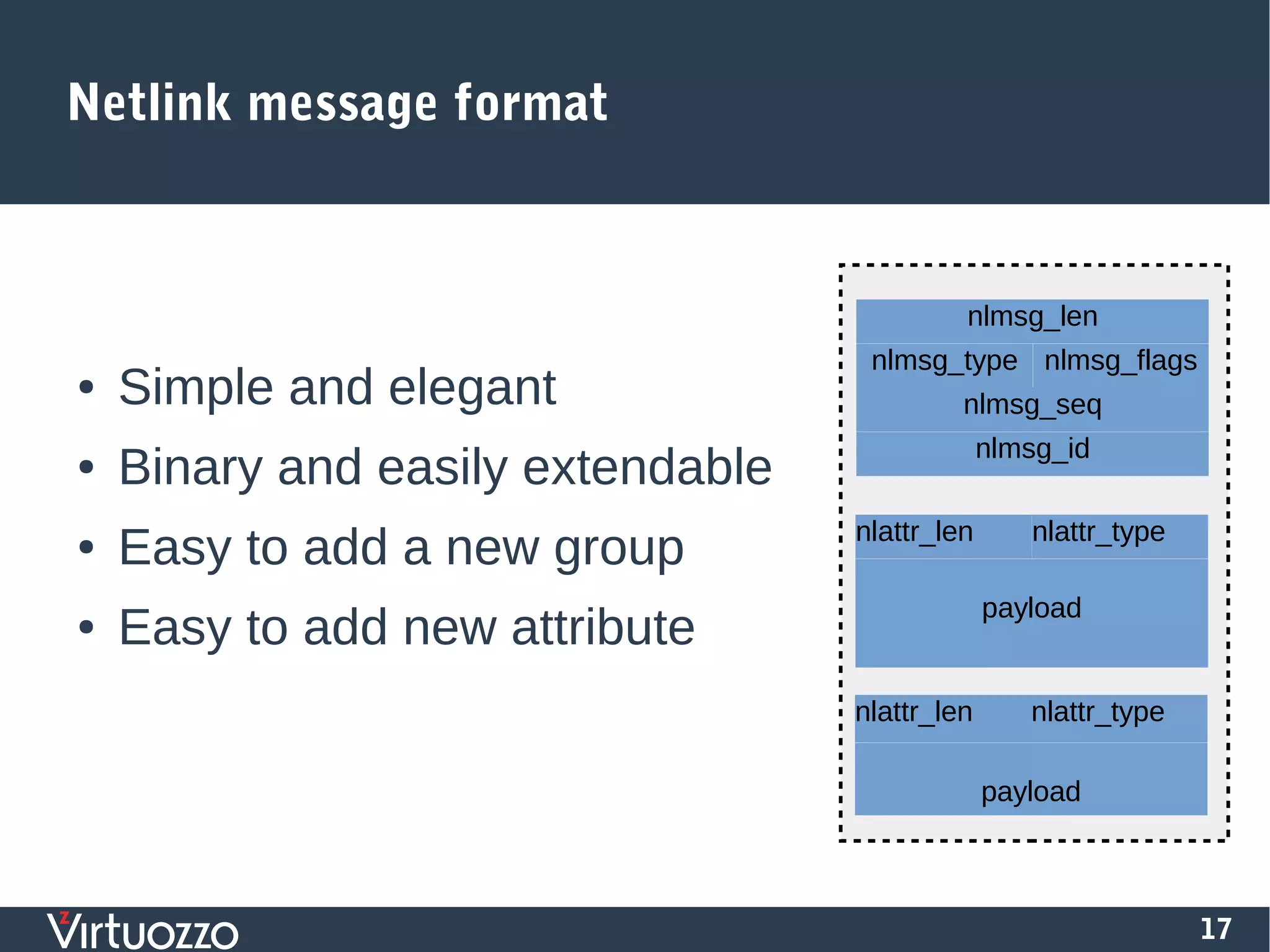 Netlink message format

• Simple and elegant
• Binary and easily extendable
• Easy to add a new group
• Easy to add new attribute

nlmsg_len
nlmsg_type nlmsg_flags
nlmsg_seq
nlmsg_id

nlattr_len nlattr_type
payload

nlattr_len nlattr_type
payload

Virtuozzo

17